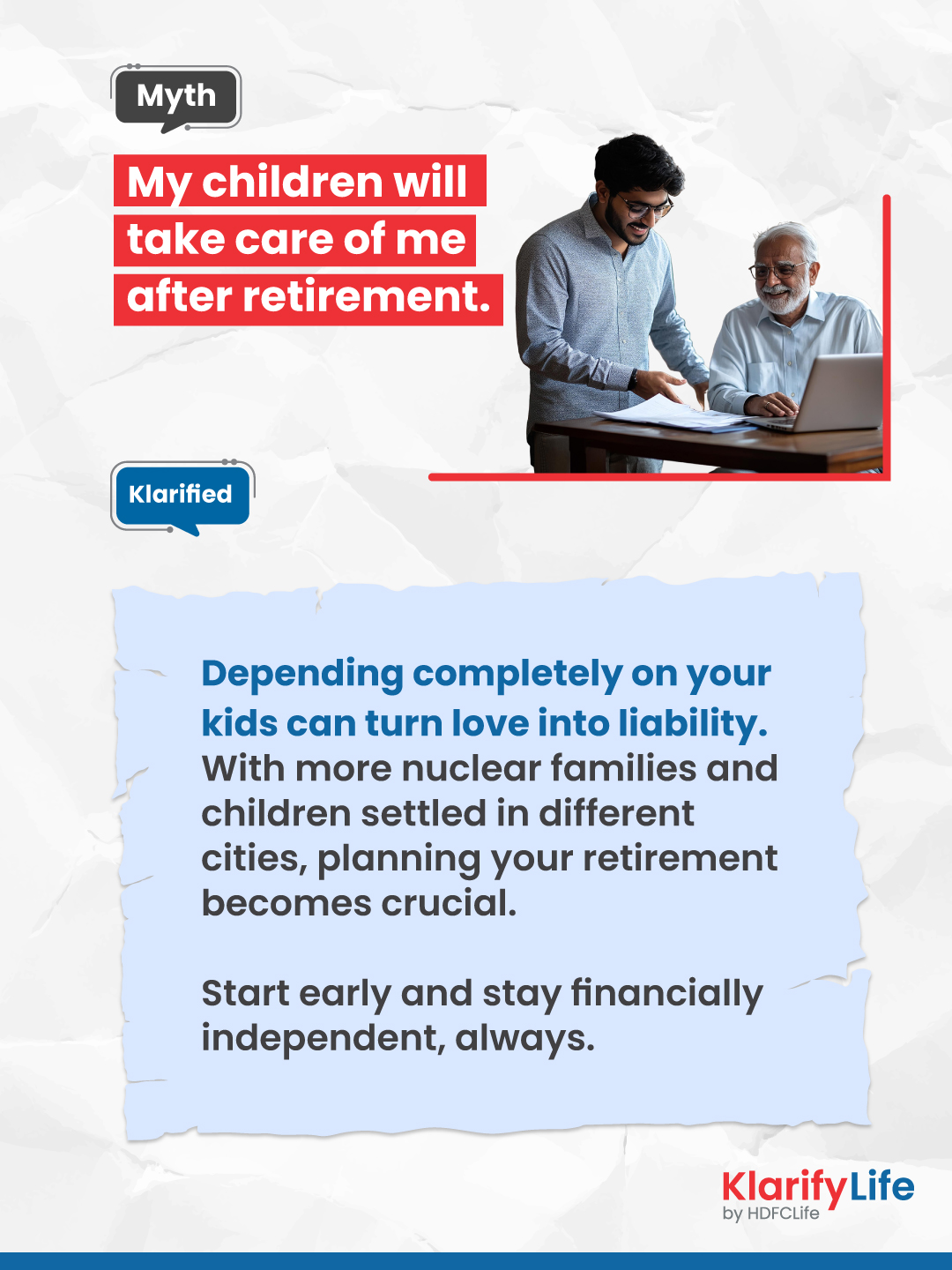 Myth

My children will take care of me after retirement.

Klarified

Depending completely on your kids can turn love into liability. With more nuclear families and children settled in different cities, planning your retirement becomes crucial.

Start early and stay financially independent, always.

KlarifyLife
by HDFCLife